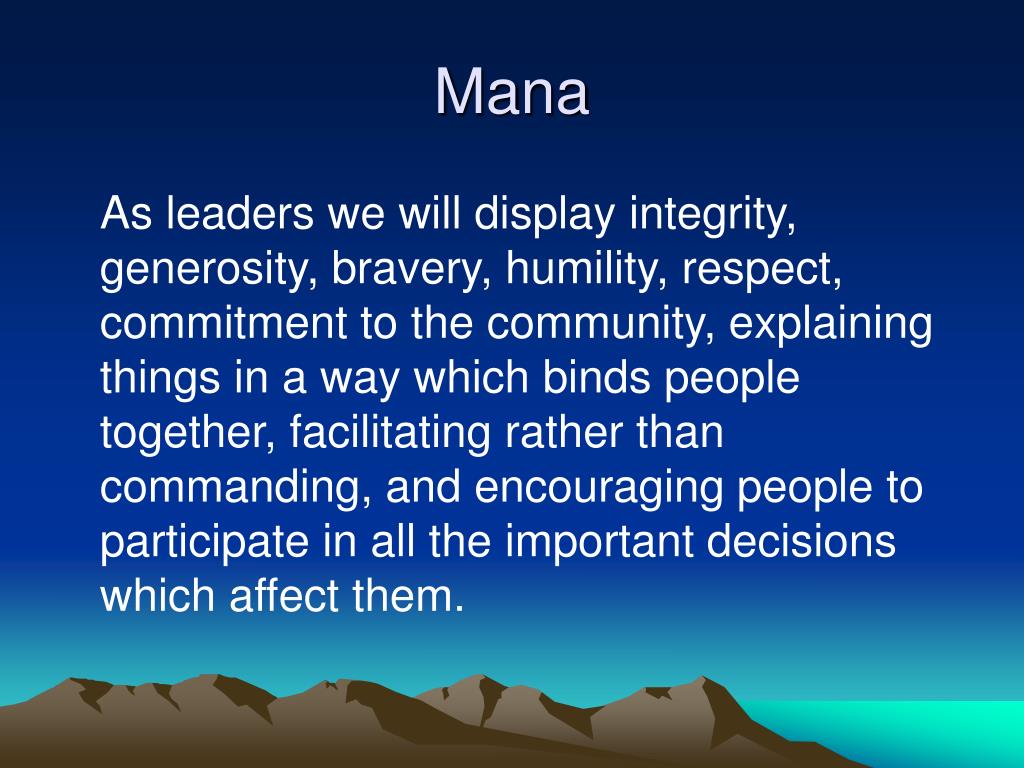 Mana

As leaders we will display integrity, generosity, bravery, humility, respect, commitment to the community, explaining things in a way which binds people together, facilitating rather than commanding, and encouraging people to participate in all the important decisions which affect them.